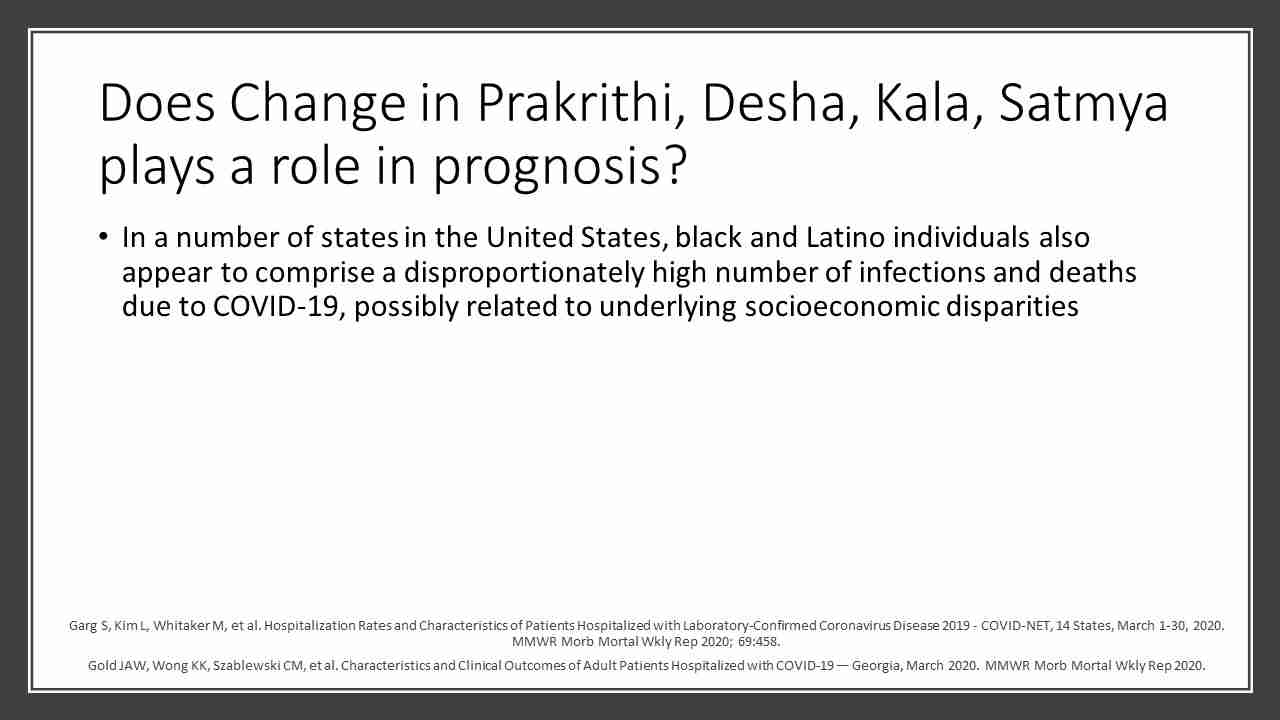 Does Change in Prakrithi, Desha, Kala, Satmya plays a role in prognosis?

• In a number of states in the United States, black and Latino individuals also appear to comprise a disproportionately high number of infections and deaths due to COVID-19, possibly related to underlying socioeconomic disparities

Garg S, Kim L, Whitaker M, et al. Hospitalization Rates and Characteristics of Patients Hospitalized with Laboratory-Confirmed Coronavirus Disease 2019 - COVID-NET, 14 States, March 1-30, 2020. MMWR Morb Mortal Wkly Rep 2020; 69:458.

Gold JAW, Wong KK, Szablewski CM, et al. Characteristics and Clinical Outcomes of Adult Patients Hospitalized with COVID-19 — Georgia, March 2020. MMWR Morb Mortal Wkly Rep 2020.